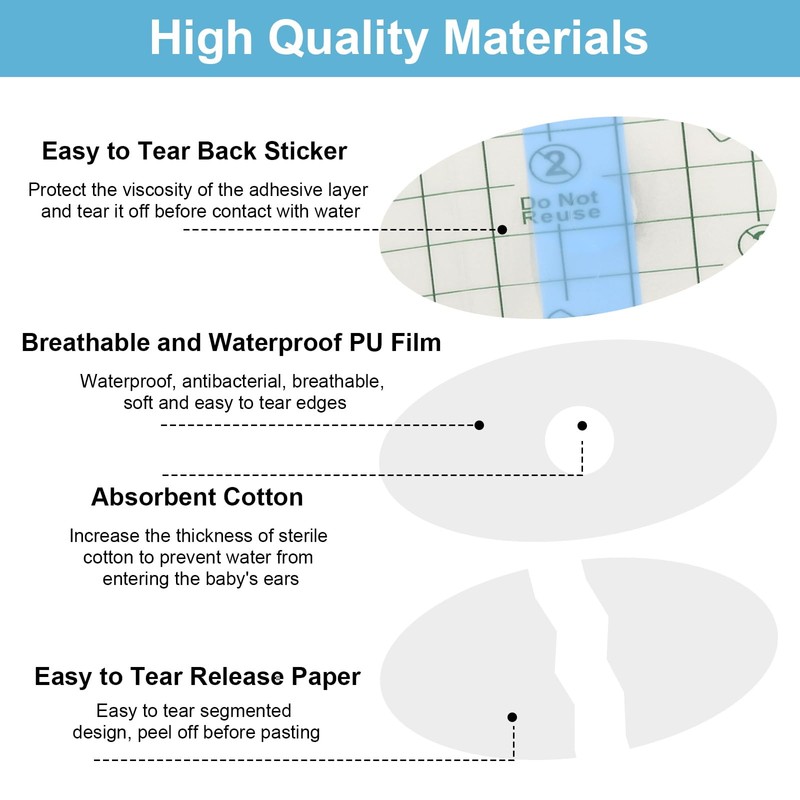 High Quality Materials

Easy to Tear Back Sticker

Protect the viscosity of the adhesive layer and tear it off before contact with water

2
Do Not Reuse

Breathable and Waterproof PU Film

Waterproof, antibacterial, breathable, soft and easy to tear edges

Absorbent Cotton

Increase the thickness of sterile cotton to prevent water from entering the baby's ears

Easy to Tear Release Paper

Easy to tear segmented design, peel off before pasting